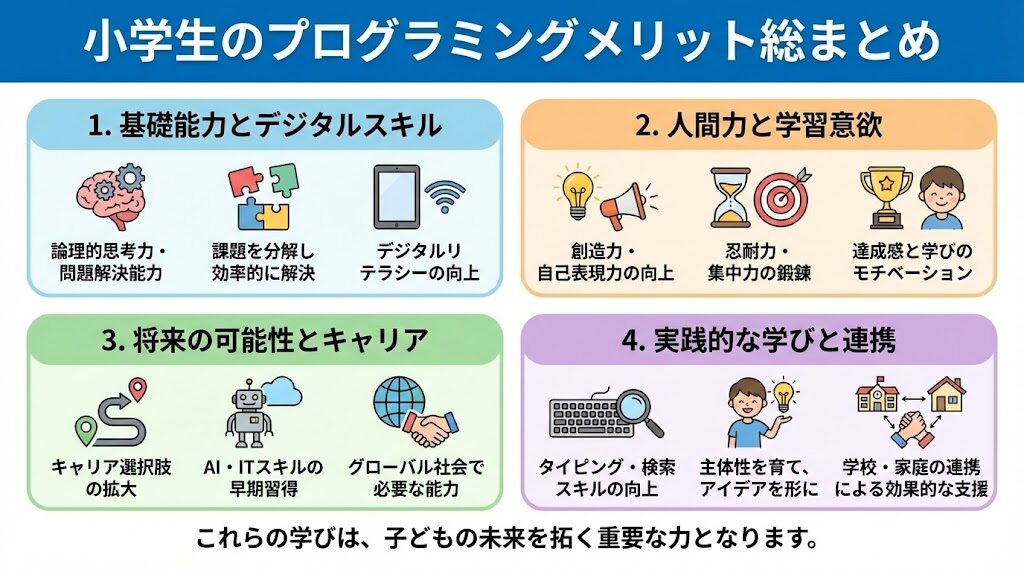 小学生のプログラミングメリット総まとめ

1. 基礎能力とデジタルスキル

論理的思考力・問題解決能力

課題を分解し効率的に解決

デジタルリテラシーの向上

2. 人間力と学習意欲

創造力・自己表現力の向上

忍耐力・集中力の鍛錬

達成感と学びのモチベーション

3. 将来の可能性とキャリア

キャリア選択肢の拡大

AI・ITスキルの早期習得

グローバル社会で必要な能力

4. 実践的な学びと連携

タイピング・検索スキルの向上

主体性を育て、アイデアを形に

学校・家庭の連携による効果的な支援

これらの学びは、子どもの未来を拓く重要な力となります。